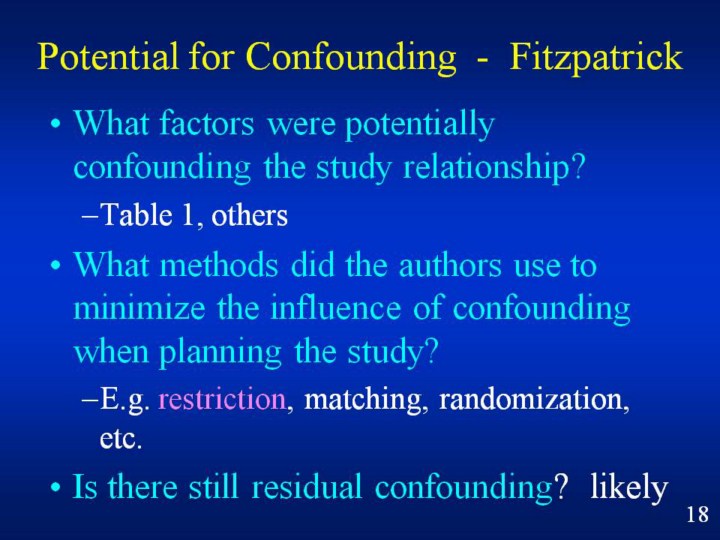 Potential for Confounding - Fitzpatrick

• What factors were potentially confounding the study relationship?

–Table 1, others

• What methods did the authors use to minimize the influence of confounding when planning the study?

–E.g. restriction, matching, randomization, etc.

• Is there still residual confounding? likely

18